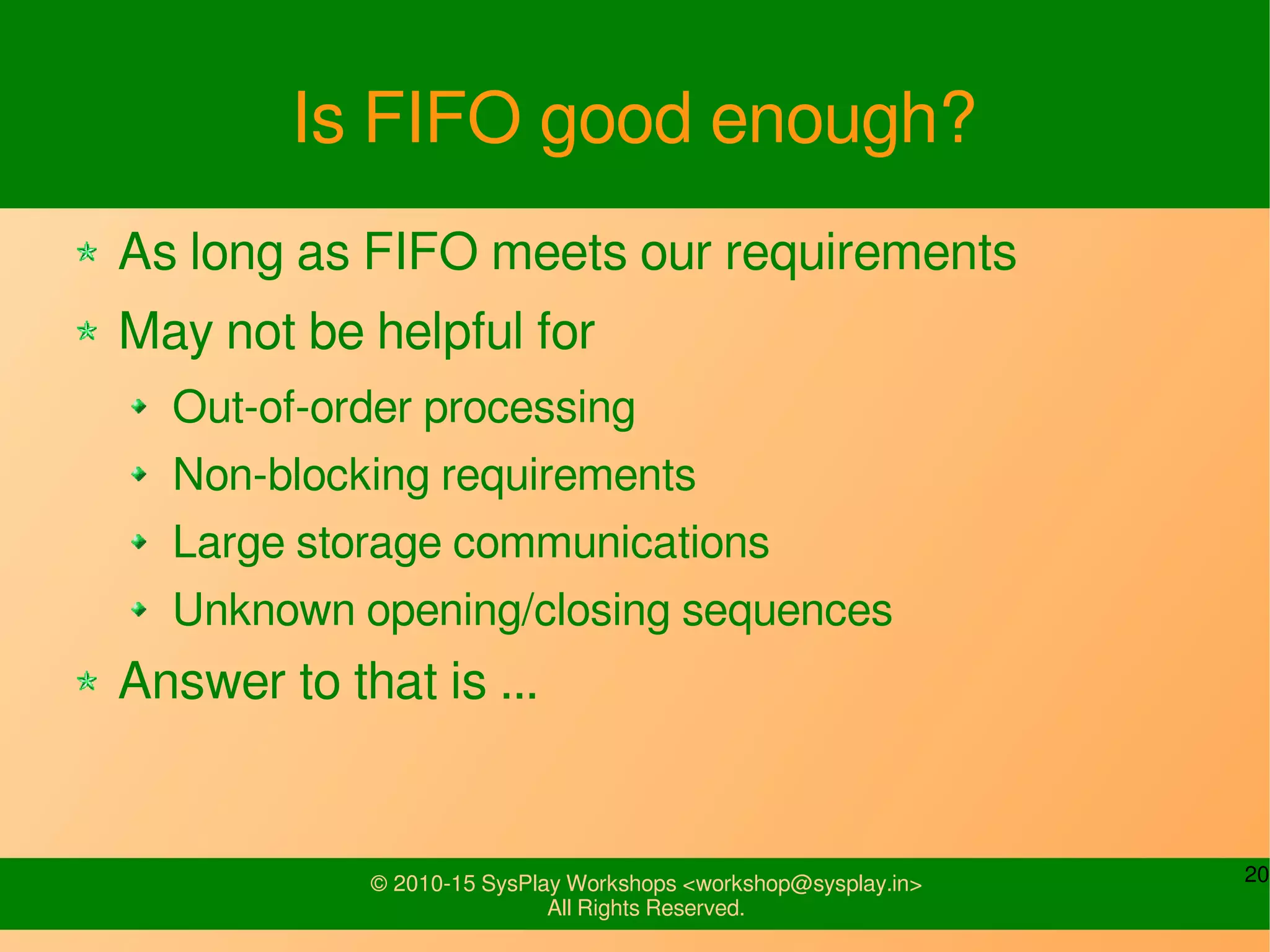 Is FIFO good enough?

As long as FIFO meets our requirements

May not be helpful for

Out-of-order processing

Non-blocking requirements

Large storage communications

Unknown opening/closing sequences

Answer to that is ...

© 2010-15 SysPlay Workshops <workshop@sysplay.in>
All Rights Reserved.

20